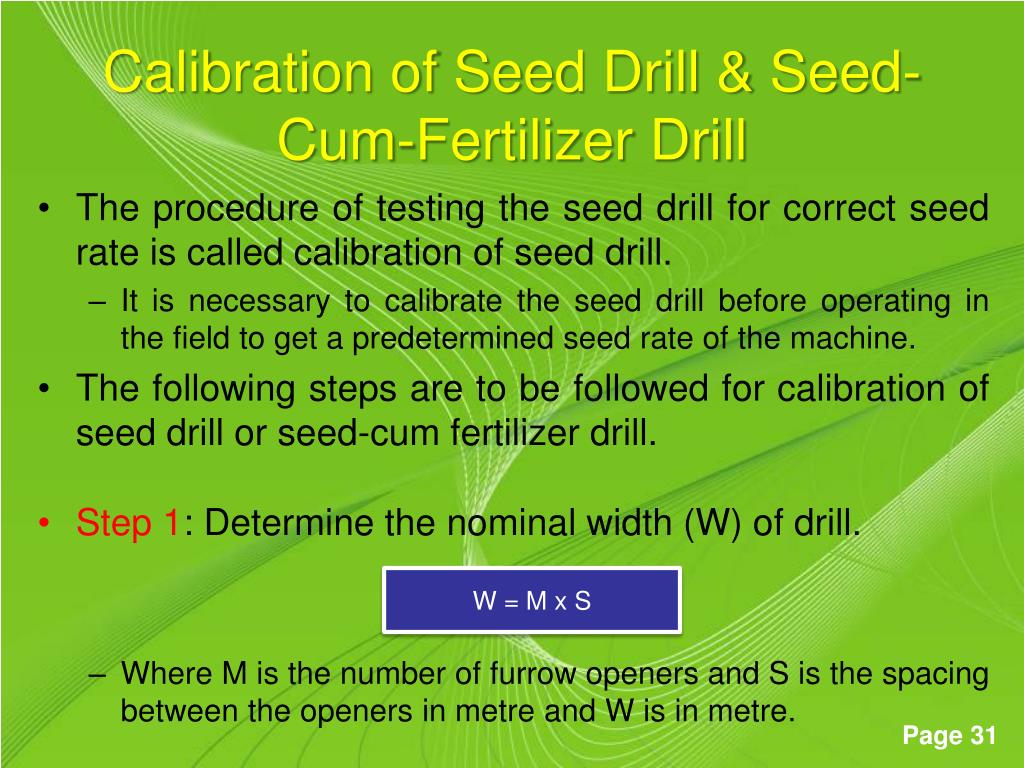 Calibration of Seed Drill & Seed-Cum-Fertilizer Drill

• The procedure of testing the seed drill for correct seed rate is called calibration of seed drill.
– It is necessary to calibrate the seed drill before operating in the field to get a predetermined seed rate of the machine.

• The following steps are to be followed for calibration of seed drill or seed-cum fertilizer drill.

• Step 1: Determine the nominal width (W) of drill.

W = M x S

– Where M is the number of furrow openers and S is the spacing between the openers in metre and W is in metre.

Page 31